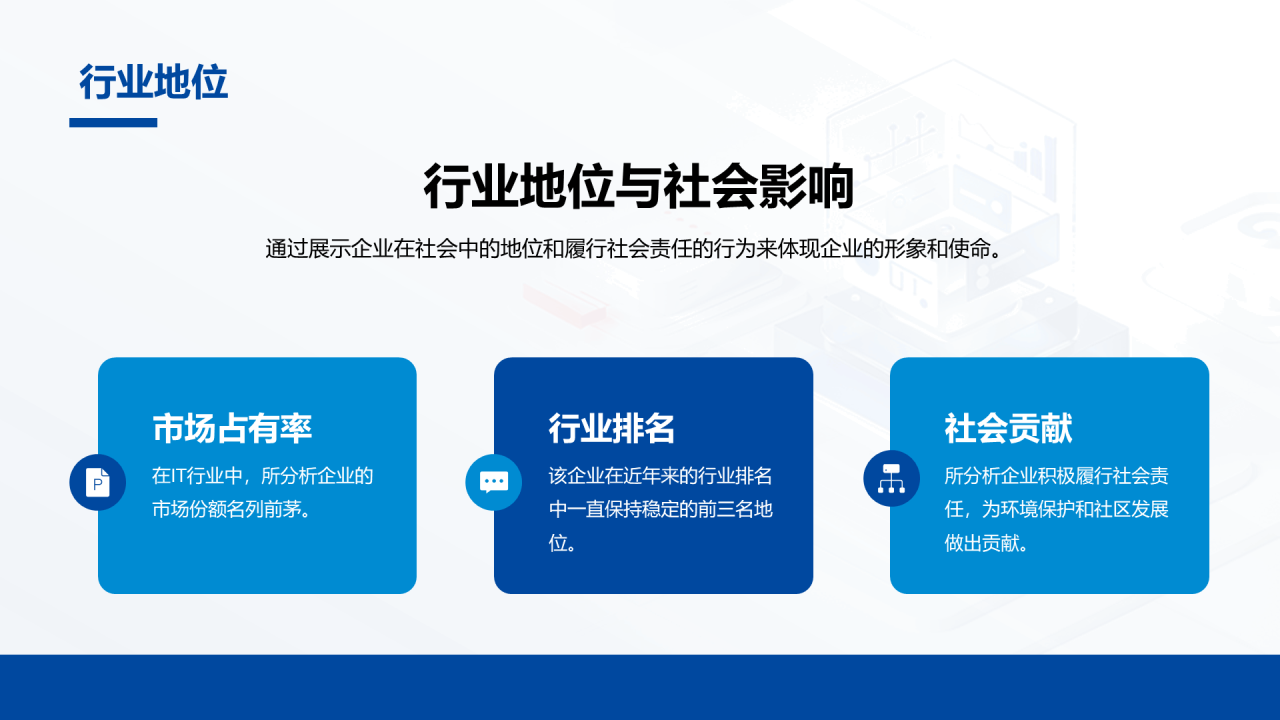 行业地位

行业地位与社会影响

通过展示企业在社会中的地位和履行社会责任的行为来体现企业的形象和使命。

市场占有率

在IT行业中，所分析企业的市场份额名列前茅。

行业排名

该企业在近年来的行业排名中一直保持稳定的前三名地位。

社会贡献

所分析企业积极履行社会责任，为环境保护和社区发展做出贡献。